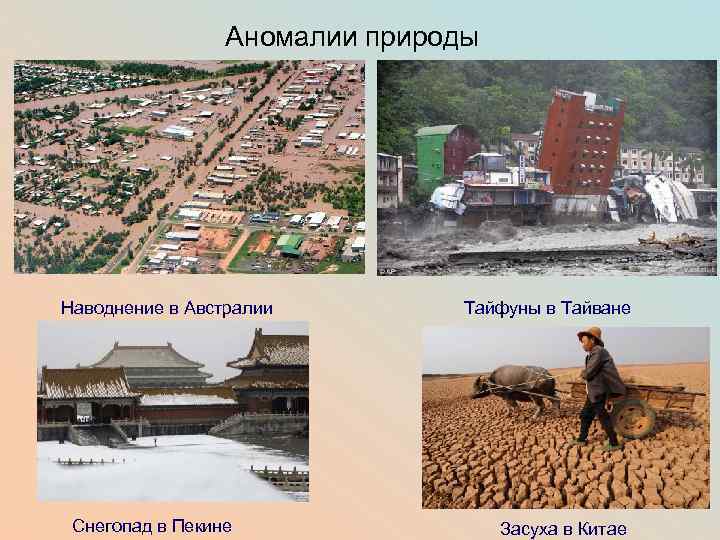 Аномалии природы

Наводнение в Австралии

Тайфуны в Тайване

Снегопад в Пекине

Засуха в Китае